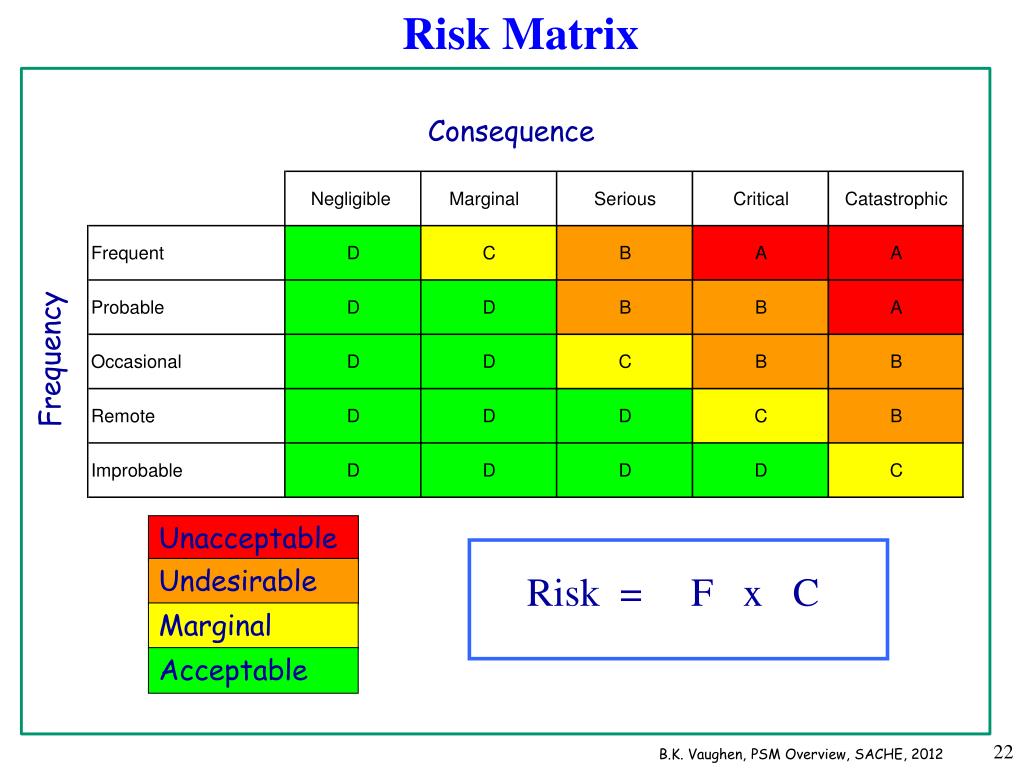 Risk Matrix

Consequence

Frequency

| | Negligible | Marginal | Serious | Critical | Catastrophic |
|---|---|---|---|---|---|
| Frequent | D | C | B | A | A |
| Probable | D | D | B | B | A |
| Occasional | D | D | C | B | B |
| Remote | D | D | D | C | B |
| Improbable | D | D | D | D | C |

Unacceptable
Undesirable
Marginal
Acceptable

Risk = F x C

B.K. Vaughen, PSM Overview, SACHE, 2012

22